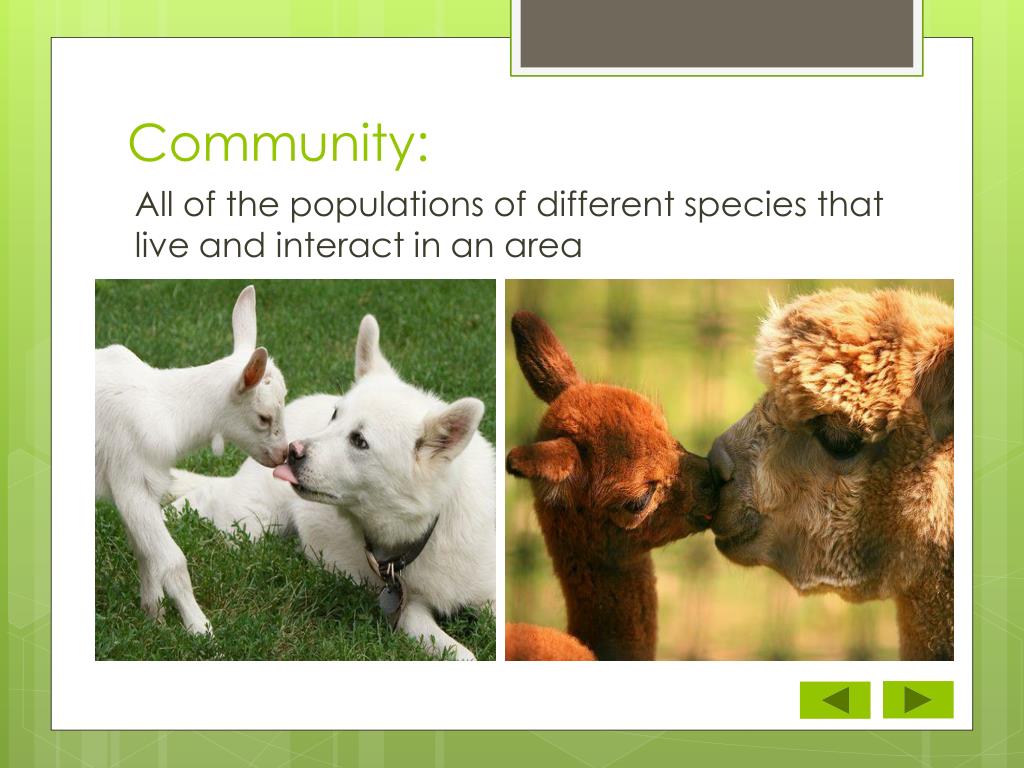 Community:

All of the populations of different species that live and interact in an area